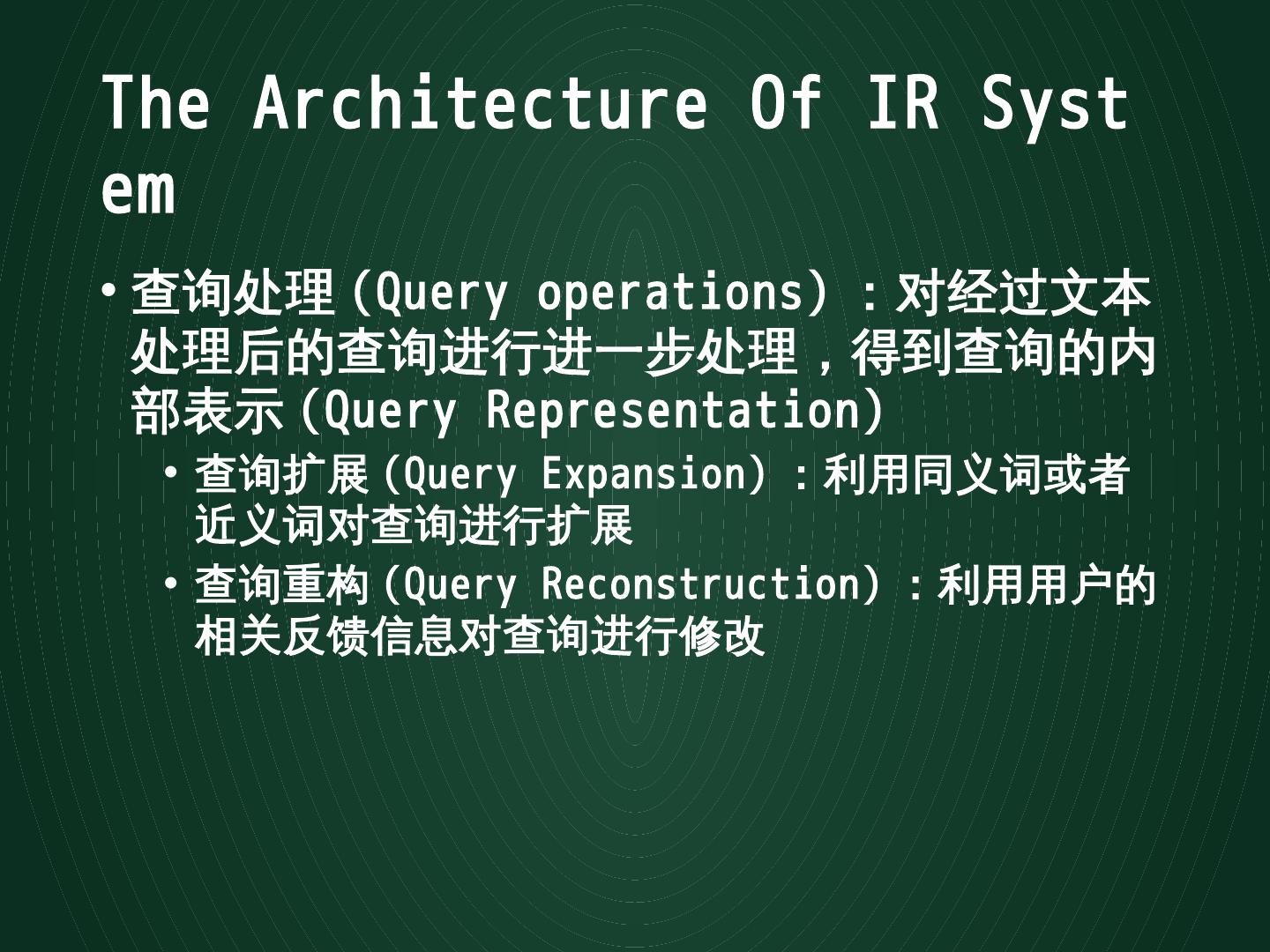 The Architecture Of IR System

• 查询处理(Query operations)：对经过文本处理后的查询进行进一步处理，得到查询的内部表示(Query Representation)
  • 查询扩展(Query Expansion)：利用同义词或者近义词对查询进行扩展
  • 查询重构(Query Reconstruction)：利用用户的相关反馈信息对查询进行修改